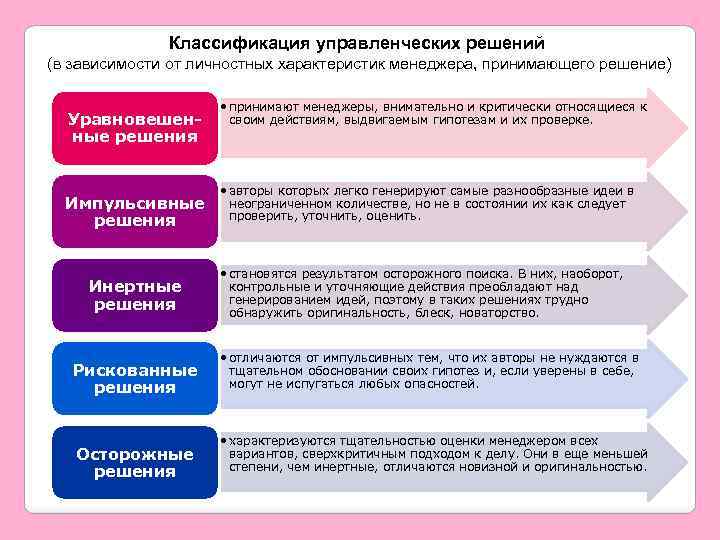 Классификация управленческих решений
(в зависимости от личностных характеристик менеджера, принимающего решение)

Уравновешенные решения

• принимают менеджеры, внимательно и критически относящиеся к своим действиям, выдвигаемым гипотезам и их проверке.

Импульсивные решения

• авторы которых легко генерируют самые разнообразные идеи в неограниченном количестве, но не в состоянии их как следует проверить, уточнить, оценить.

Инертные решения

• становятся результатом осторожного поиска. В них, наоборот, контрольные и уточняющие действия преобладают над генерированием идей, поэтому в таких решениях трудно обнаружить оригинальность, блеск, новаторство.

Рискованные решения

• отличаются от импульсивных тем, что их авторы не нуждаются в тщательном обосновании своих гипотез и, если уверены в себе, могут не испугаться любых опасностей.

Осторожные решения

• характеризуются тщательностью оценки менеджером всех вариантов, сверхкритичным подходом к делу. Они в еще меньшей степени, чем инертные, отличаются новизной и оригинальностью.